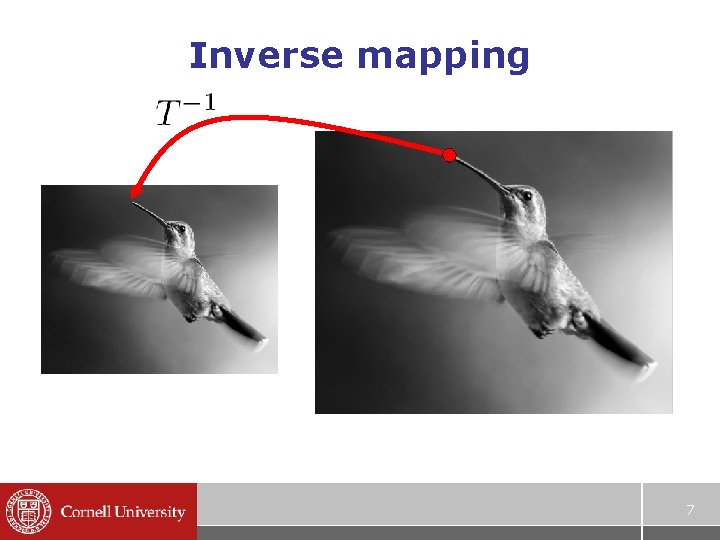 Inverse mapping

$T^{-1}$

Cornell University

7